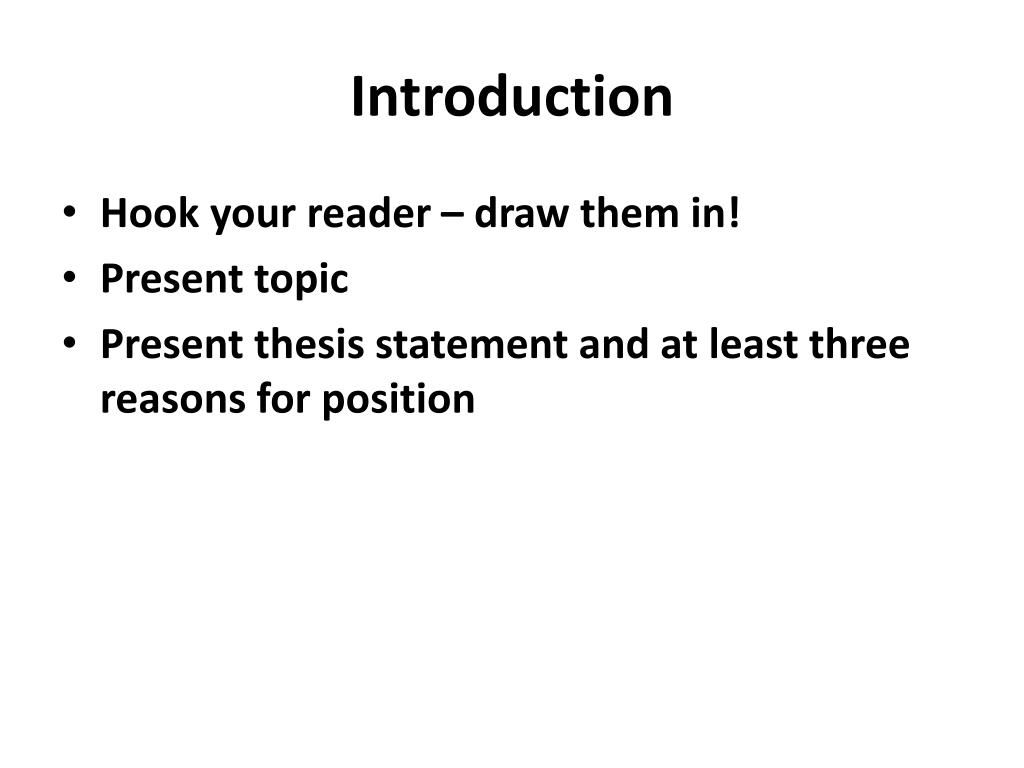 Introduction

• Hook your reader – draw them in!
• Present topic
• Present thesis statement and at least three reasons for position